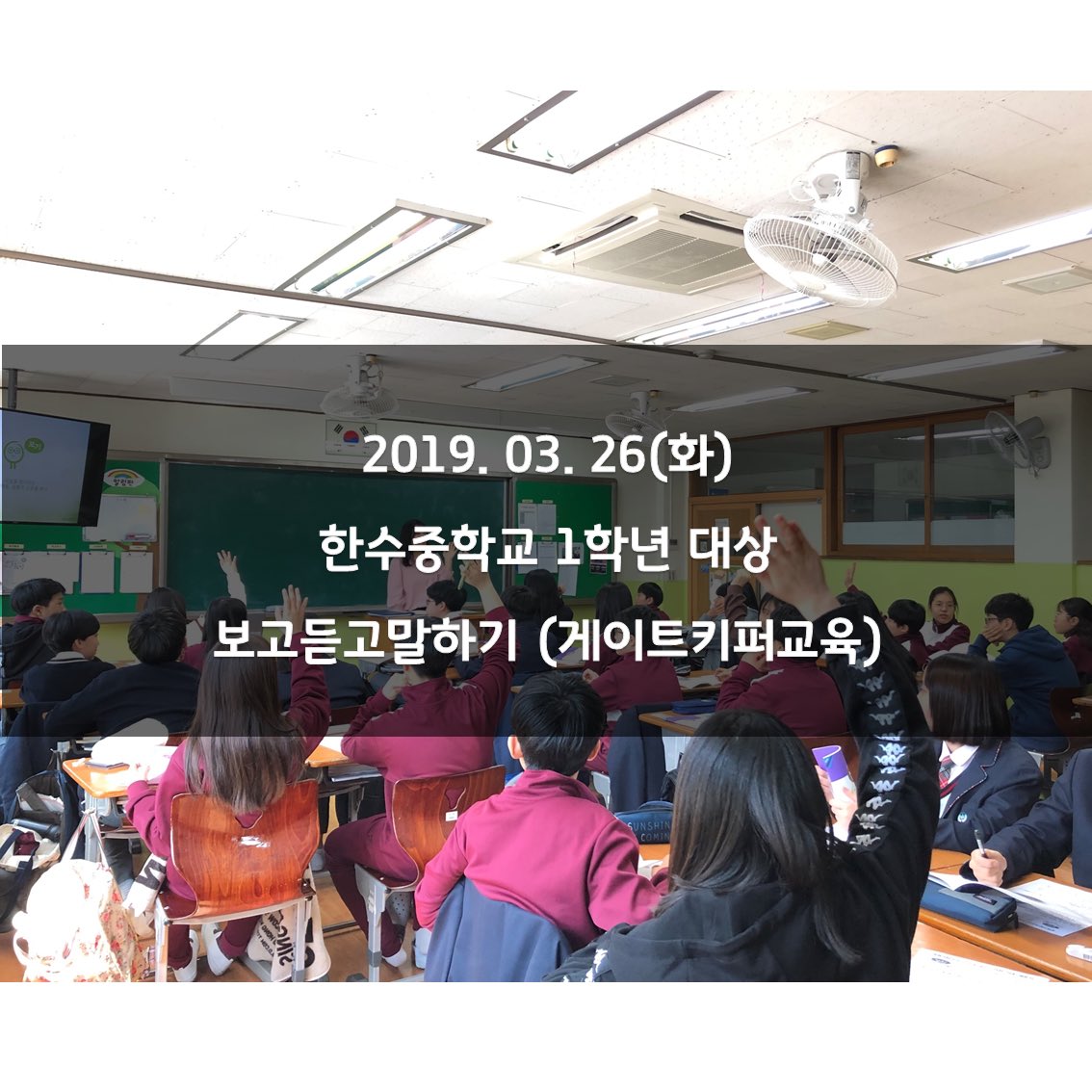 2019. 03. 26(화)

한수중학교 1학년 대상

보고듣고말하기 (게이트키퍼교육)